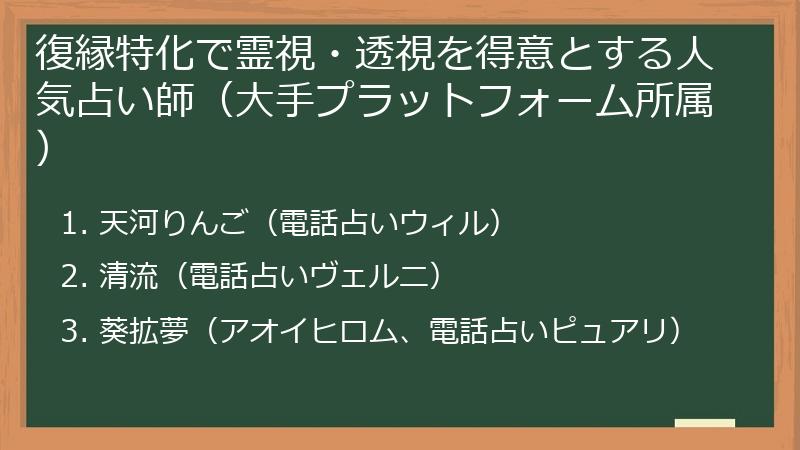 復縁特化で霊視・透視を得意とする人気占い師（大手プラットフォーム所属）

1. 天河りんご（電話占いウィル）
2. 清流（電話占いヴェルニ）
3. 葵拡夢（アオイヒロム、電話占いピュアリ）